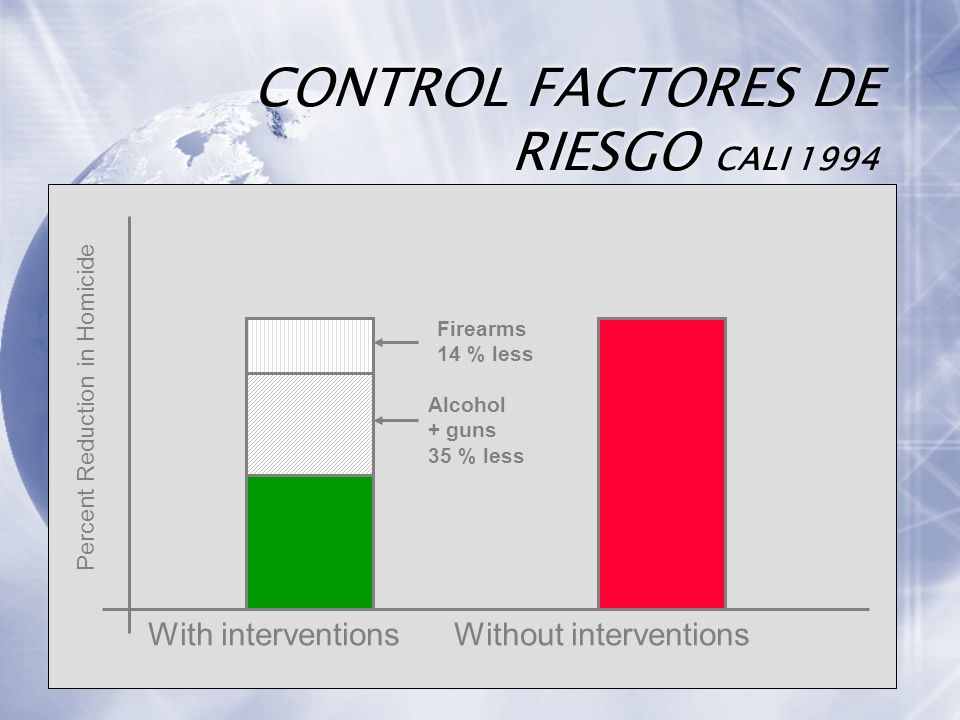 CONTROL FACTORES DE RIESGO CALI 1994

Percent Reduction in Homicide

Firearms
14 % less

Alcohol
+ guns
35 % less

With interventions

Without interventions